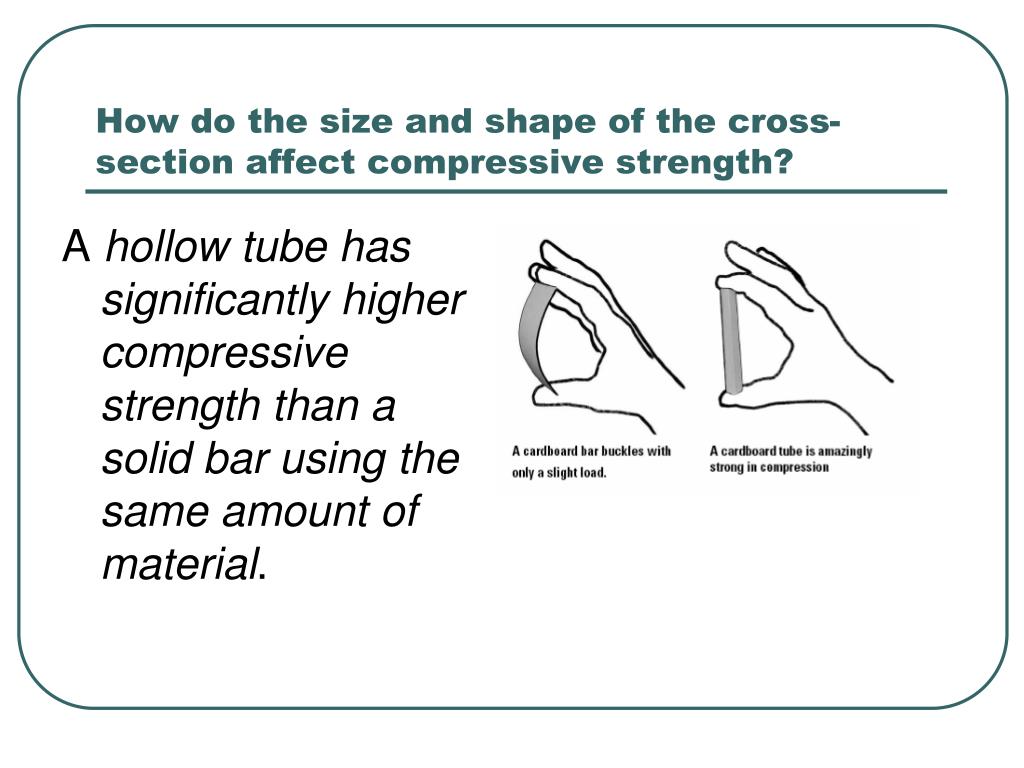 How do the size and shape of the cross-section affect compressive strength?

A hollow tube has significantly higher compressive strength than a solid bar using the same amount of material.

A cardboard bar buckles with only a slight load.

A cardboard tube is amazingly strong in compression